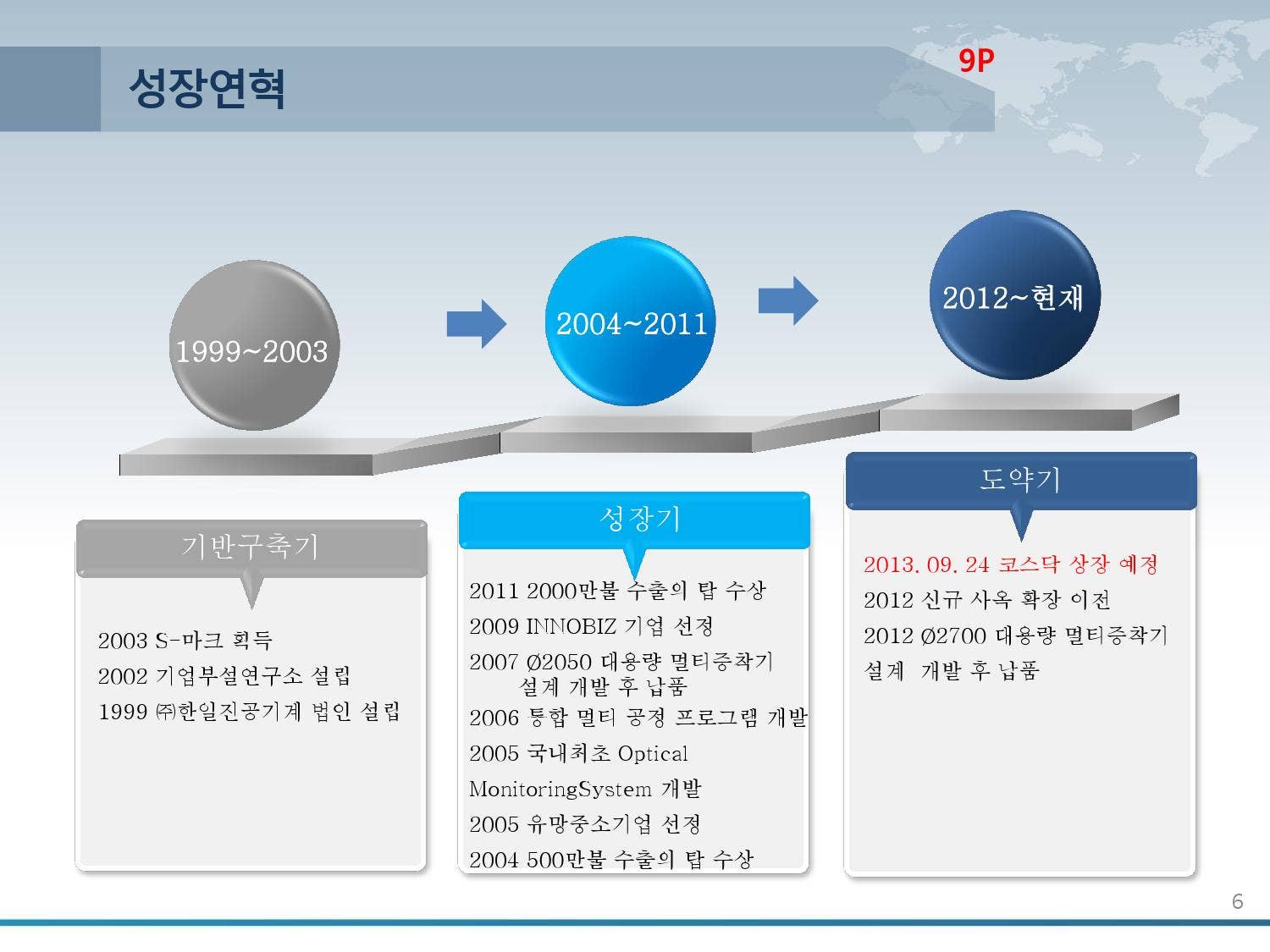 성장연혁

9P

1999~2003

2004~2011

2012~현재

기반구축기

2003 S-마크 획득
2002 기업부설연구소 설립
1999 ㈜한일진공기계 법인 설립

성장기

2011 2000만불 수출의 탑 수상
2009 INNOBIZ 기업 선정
2007 Ø2050 대용량 멀티증착기 설계 개발 후 납품
2006 통합 멀티 공정 프로그램 개발
2005 국내최초 Optical MonitoringSystem 개발
2005 유망중소기업 선정
2004 500만불 수출의 탑 수상

도약기

2013. 09. 24 코스닥 상장 예정
2012 신규 사옥 확장 이전
2012 Ø2700 대용량 멀티증착기 설계 개발 후 납품

6